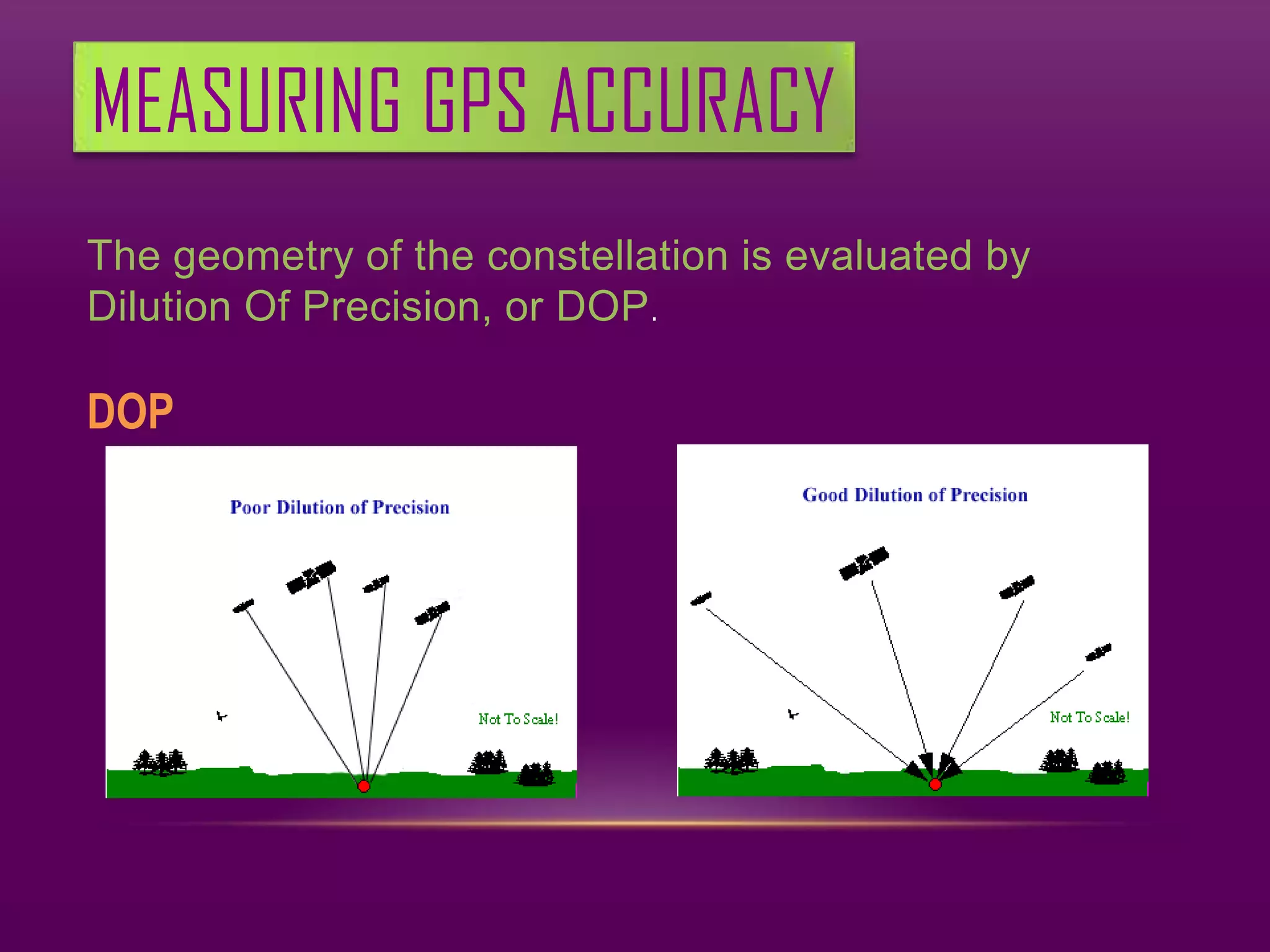 MEASURING GPS ACCURACY

The geometry of the constellation is evaluated by Dilution Of Precision, or DOP.

DOP

Poor Dilution of Precision

Not To Scale!

Good Dilution of Precision

Not To Scale!